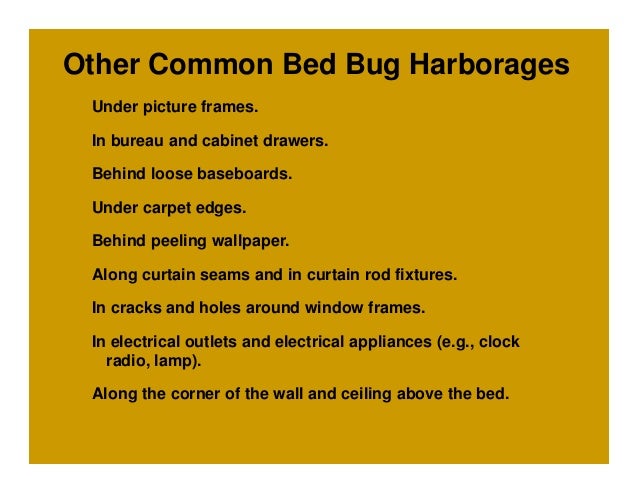 Other Common Bed Bug Harborages

Under picture frames.

In bureau and cabinet drawers.

Behind loose baseboards.

Under carpet edges.

Behind peeling wallpaper.

Along curtain seams and in curtain rod fixtures.

In cracks and holes around window frames.

In electrical outlets and electrical appliances (e.g., clock radio, lamp).

Along the corner of the wall and ceiling above the bed.